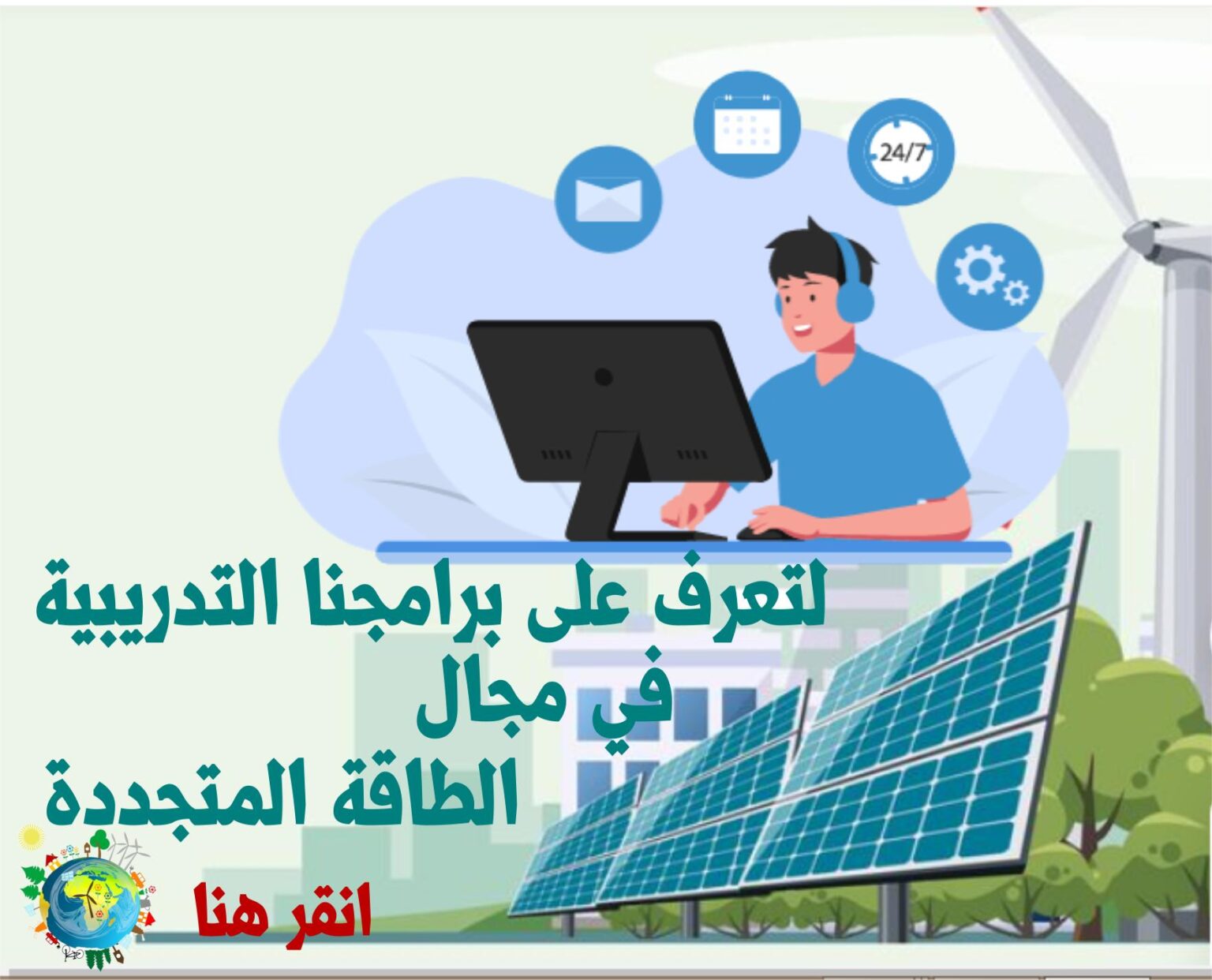 24/7

لتعرف على برامجنا التدريبية
في مجال
الطاقة المتجددة

انقر هنا